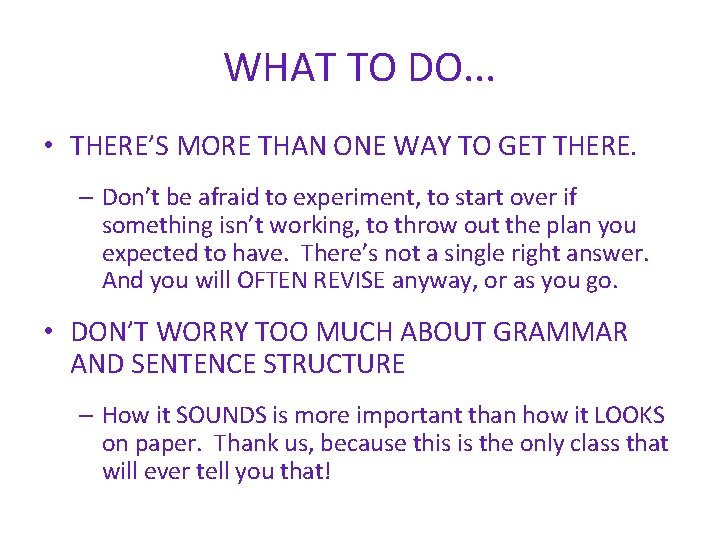 WHAT TO DO…

• THERE'S MORE THAN ONE WAY TO GET THERE.

– Don't be afraid to experiment, to start over if something isn't working, to throw out the plan you expected to have. There's not a single right answer. And you will OFTEN REVISE anyway, or as you go.

• DON'T WORRY TOO MUCH ABOUT GRAMMAR AND SENTENCE STRUCTURE

– How it SOUNDS is more important than how it LOOKS on paper. Thank us, because this is the only class that will ever tell you that!